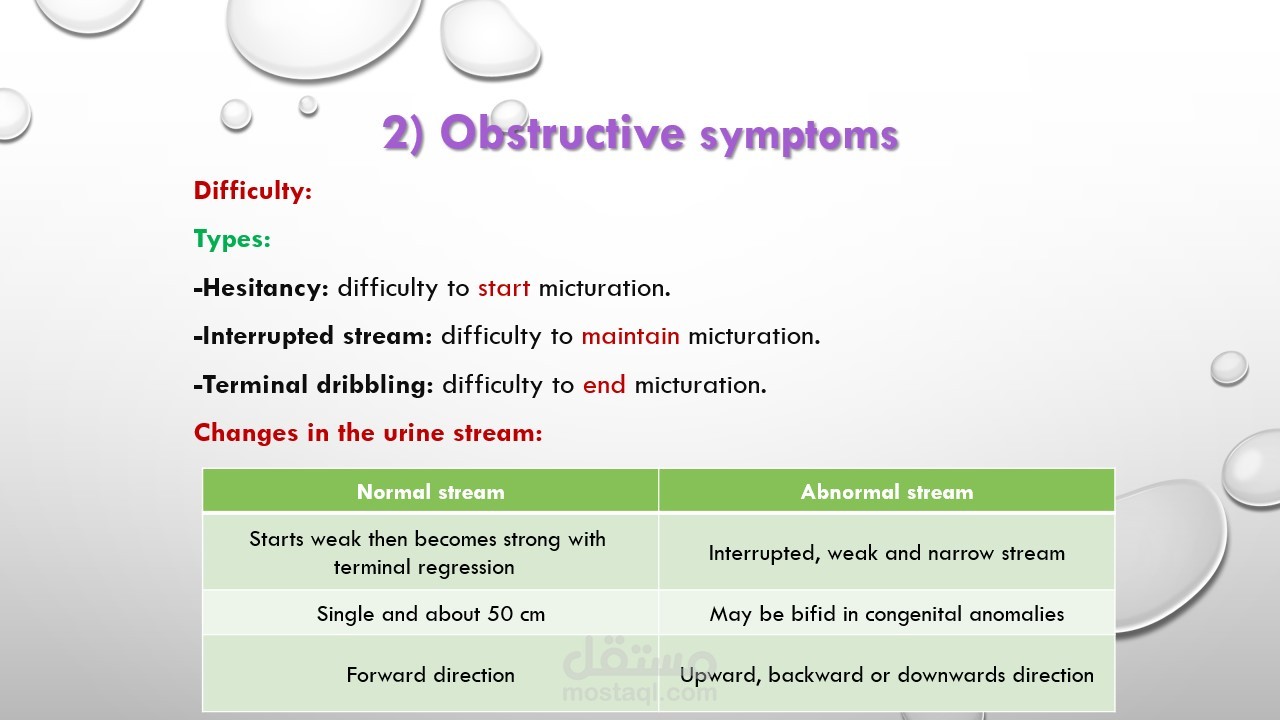 2) Obstructive symptoms

Difficulty:

Types:

-Hesitancy: difficulty to start micturation.

-Interrupted stream: difficulty to maintain micturation.

-Terminal dribbling: difficulty to end micturation.

Changes in the urine stream:

| Normal stream | Abnormal stream |
|---|---|
| Starts weak then becomes strong with terminal regression | Interrupted, weak and narrow stream |
| Single and about 50 cm | May be bifid in congenital anomalies |
| Forward direction | Upward, backward or downwards direction |

مستقل
mostaql.com